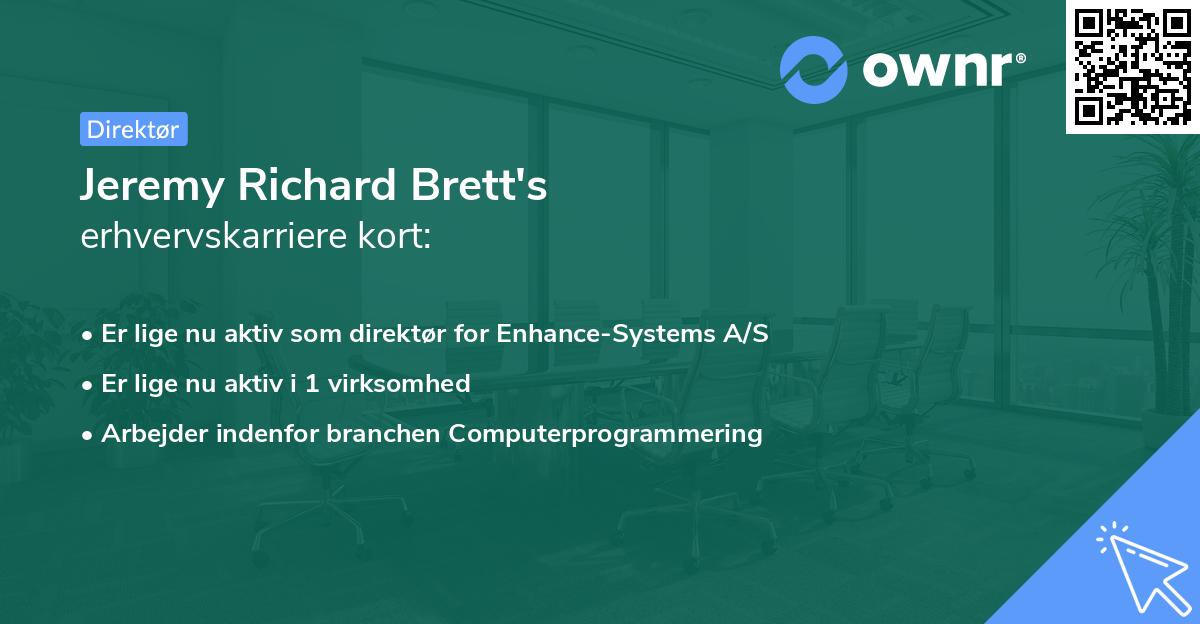 ownr®

Direktør

Jeremy Richard Brett's
erhvervskarriere kort:

• Er lige nu aktiv som direktør for Enhance-Systems A/S
• Er lige nu aktiv i 1 virksomhed
• Arbejder indenfor branchen Computerprogrammering